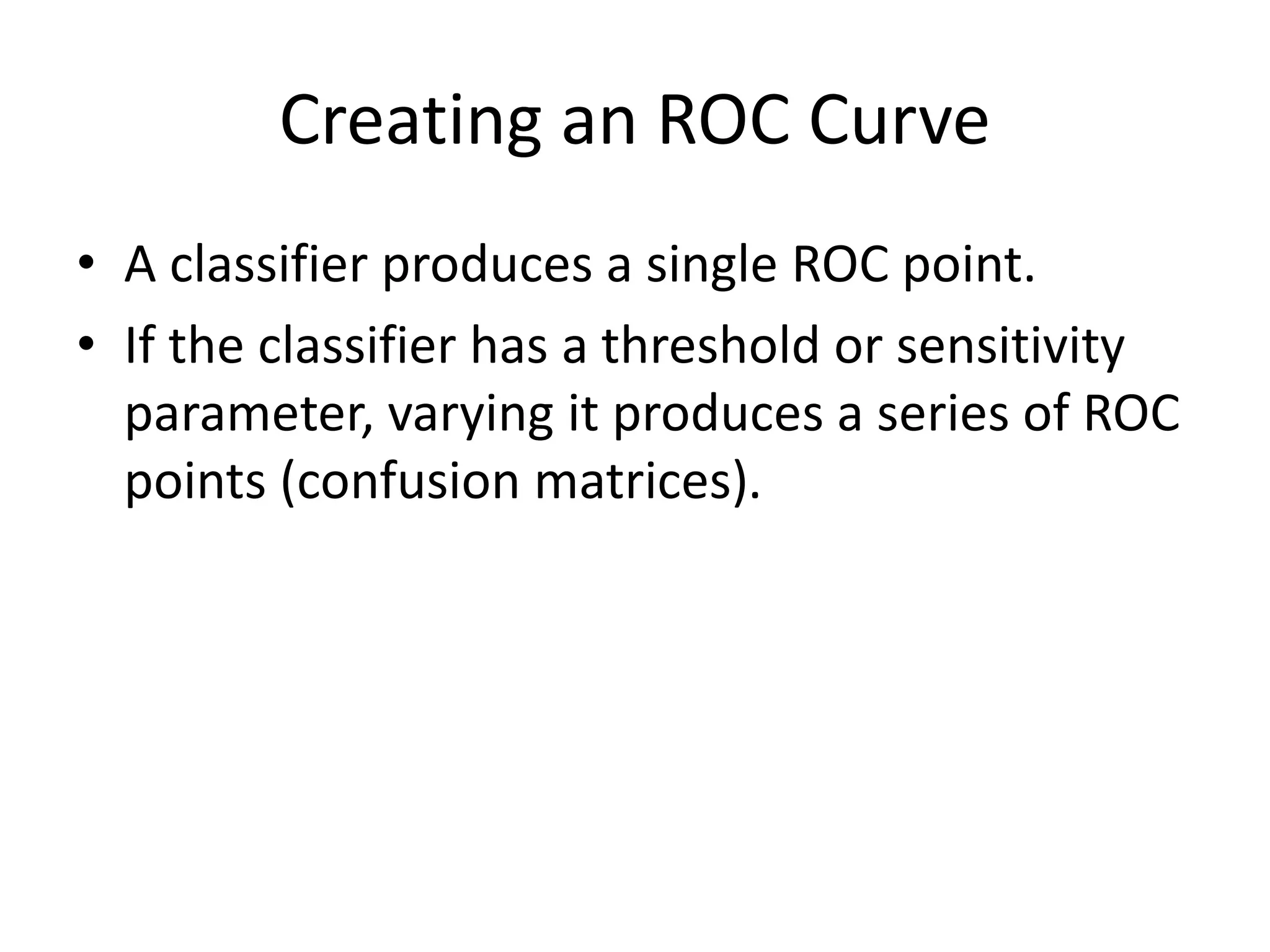 Creating an ROC Curve

• A classifier produces a single ROC point.
• If the classifier has a threshold or sensitivity parameter, varying it produces a series of ROC points (confusion matrices).